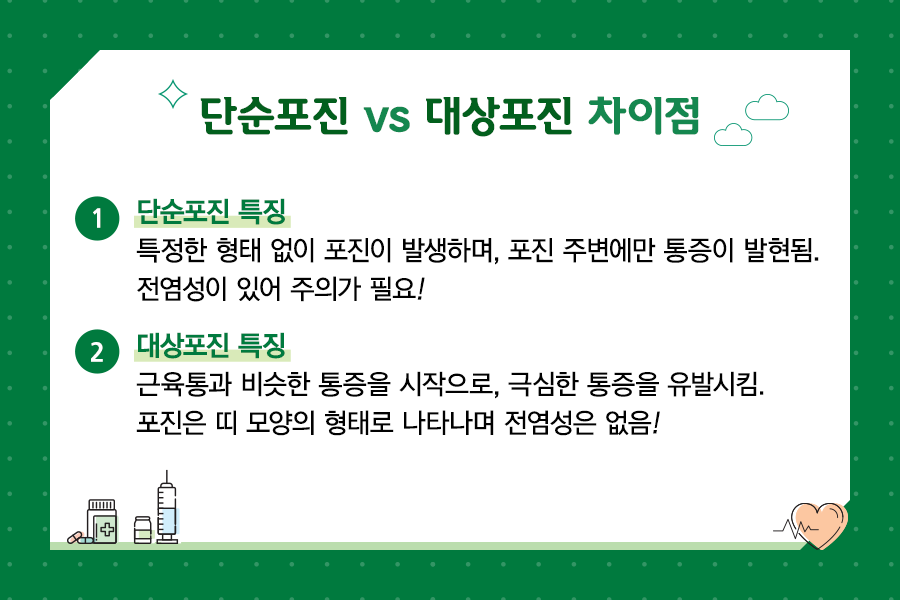 단순포진 vs 대상포진 차이점

1 단순포진 특징
특정한 형태 없이 포진이 발생하며, 포진 주변에만 통증이 발현됨. 전염성이 있어 주의가 필요!

2 대상포진 특징
근육통과 비슷한 통증을 시작으로, 극심한 통증을 유발시킴. 포진은 띠 모양의 형태로 나타나며 전염성은 없음!